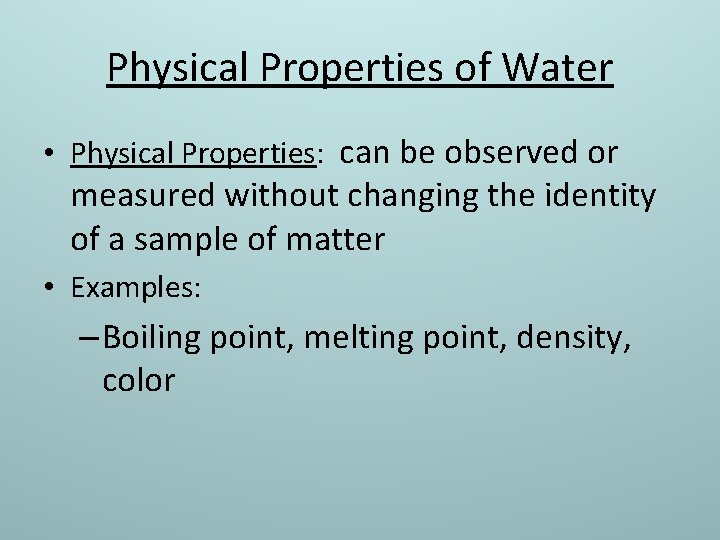 Physical Properties of Water

• Physical Properties: can be observed or measured without changing the identity of a sample of matter

• Examples:

– Boiling point, melting point, density, color